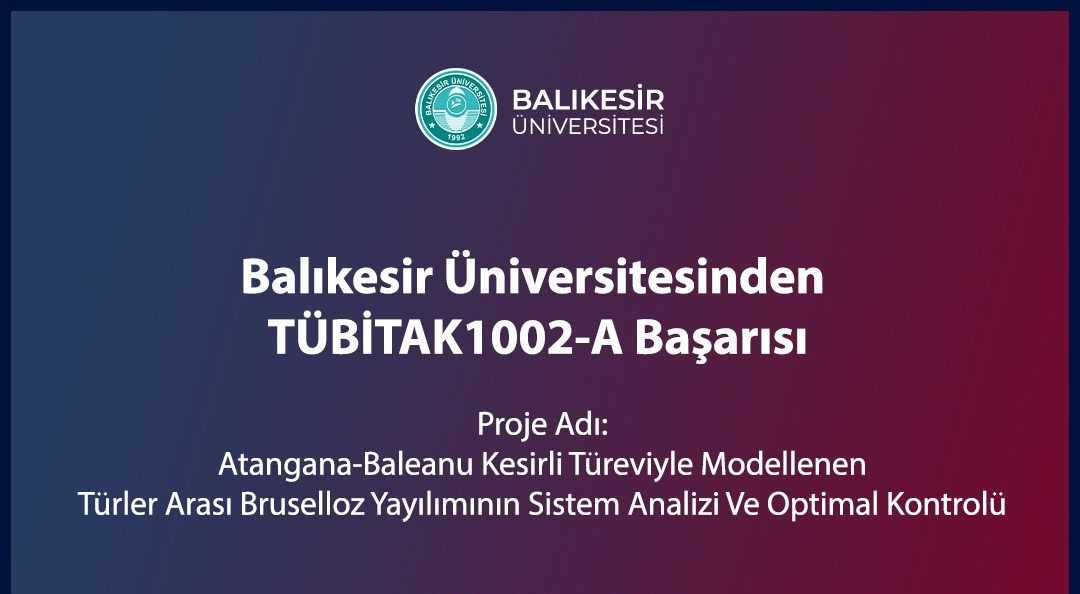 BALIKESİR ÜNİVERSİTESİ 1992

BALIKESİR ÜNİVERSİTESİ

Balıkesir Üniversitesinden TÜBİTAK1002-A Başarısı

Proje Adı:
Atangana-Baleanu Kesirli Türeviyle Modellenen Türler Arası Bruselloz Yayılımının Sistem Analizi Ve Optimal Kontrolü